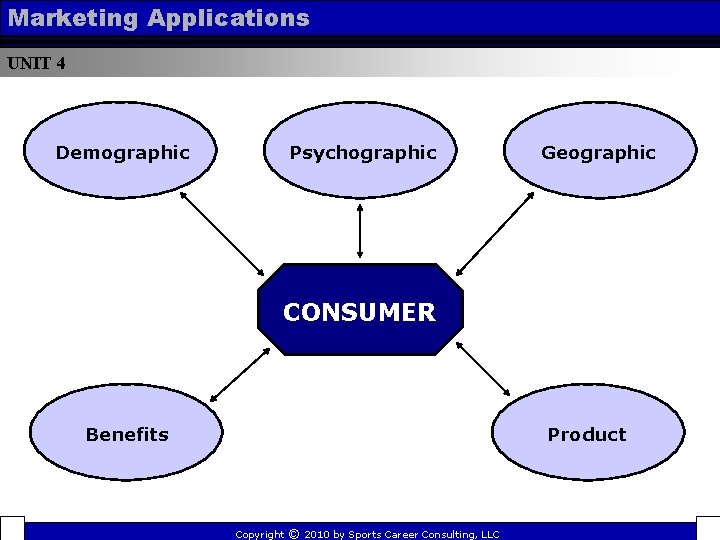 Marketing Applications

UNIT 4

Demographic

Psychographic

Geographic

CONSUMER

Benefits

Product

Copyright © 2010 by Sports Career Consulting, LLC